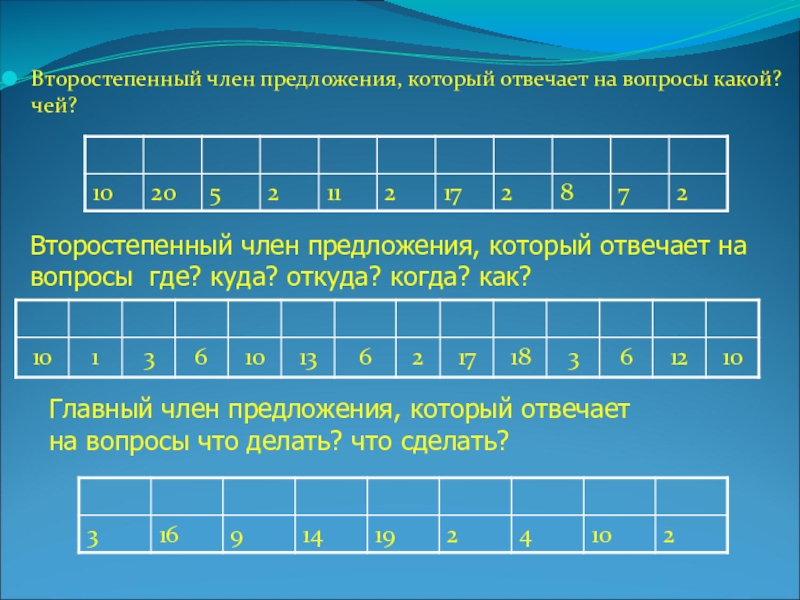 Второстепенный член предложения, который отвечает на вопросы какой? чей?

| | | | | | | | | | | |
|---|---|---|---|---|---|---|---|---|---|---|
| 10 | 20 | 5 | 2 | 11 | 2 | 17 | 2 | 8 | 7 | 2 |

Второстепенный член предложения, который отвечает на вопросы где? куда? откуда? когда? как?

| | | | | | | | | | | | | | |
|---|---|---|---|---|---|---|---|---|---|---|---|---|---|
| 10 | 1 | 3 | 6 | 10 | 13 | 6 | 2 | 17 | 18 | 3 | 6 | 12 | 10 |

Главный член предложения, который отвечает на вопросы что делать? что сделать?

| | | | | | | | | |
|---|---|---|---|---|---|---|---|---|
| 3 | 16 | 9 | 14 | 19 | 2 | 4 | 10 | 2 |